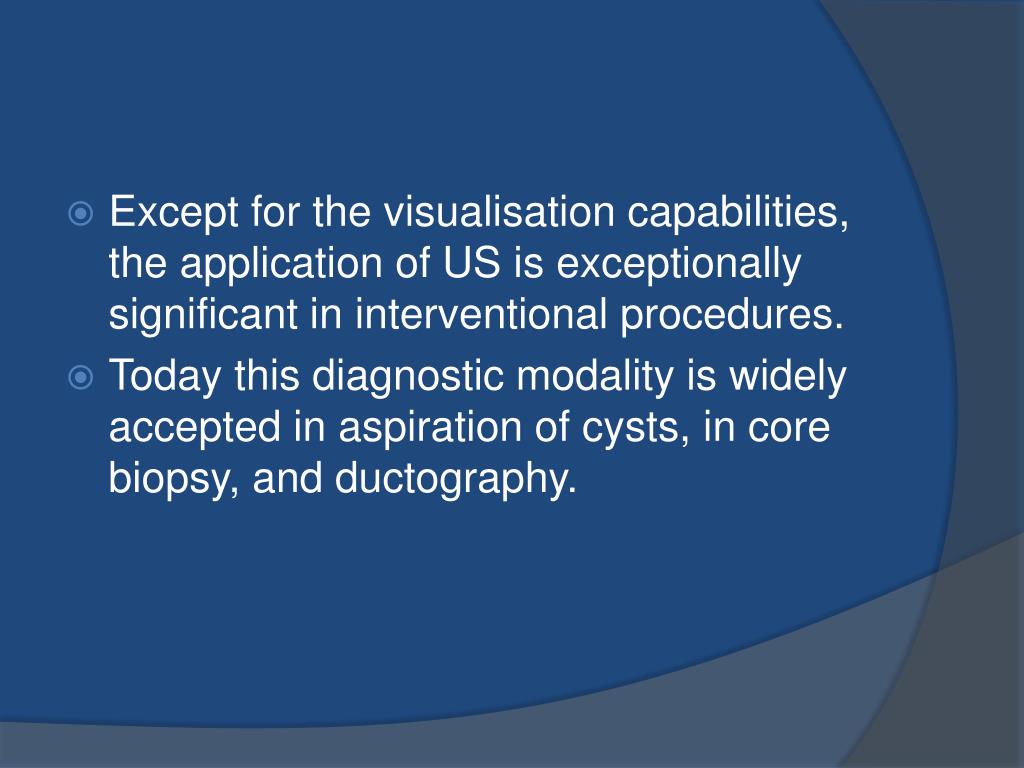 Except for the visualisation capabilities, the application of US is exceptionally significant in interventional procedures.

Today this diagnostic modality is widely accepted in aspiration of cysts, in core biopsy, and ductography.